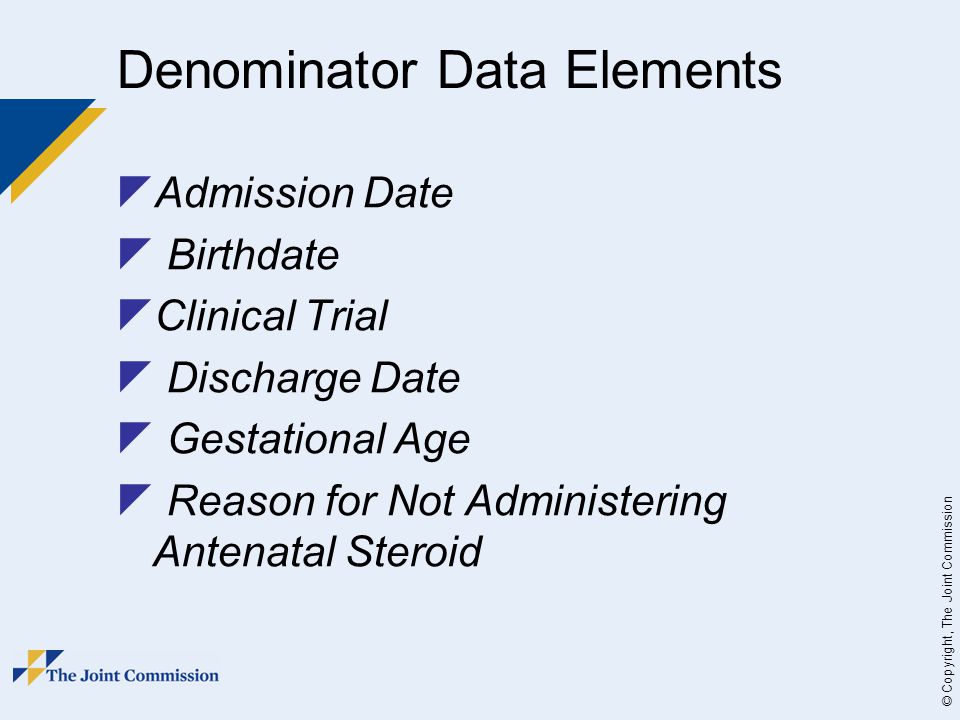 Denominator Data Elements

Admission Date

Birthdate

Clinical Trial

Discharge Date

Gestational Age

Reason for Not Administering Antenatal Steroid

The Joint Commission

© Copyright, The Joint Commission